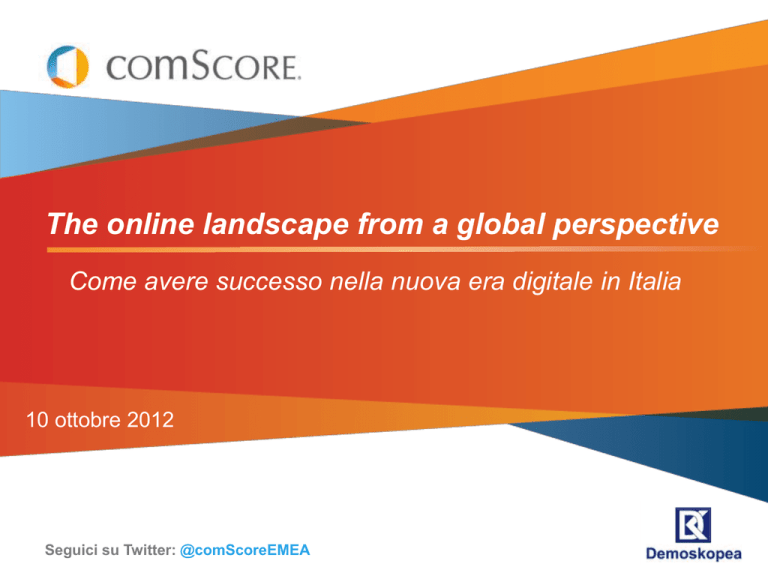 comScore.

The online landscape from a global perspective

Come avere successo nella nuova era digitale in Italia

10 ottobre 2012

Seguici su Twitter: @comScoreEMEA

Demoskopea